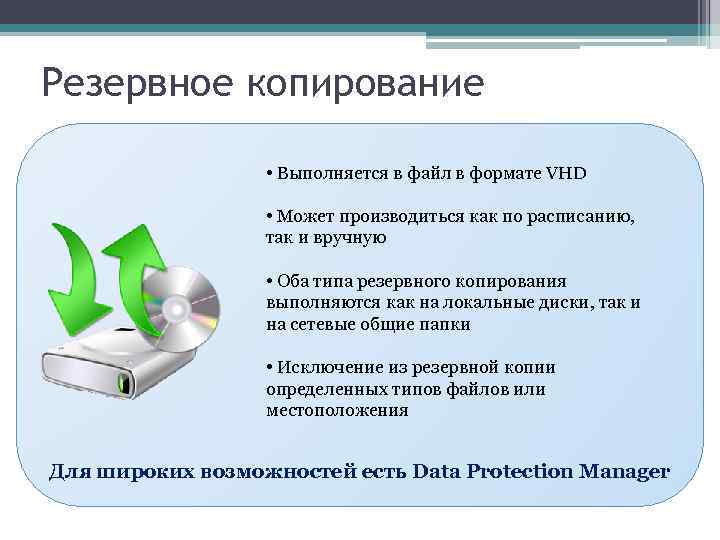 Резервное копирование

• Выполняется в файл в формате VHD

• Может производиться как по расписанию, так и вручную

• Оба типа резервного копирования выполняются как на локальные диски, так и на сетевые общие папки

• Исключение из резервной копии определенных типов файлов или местоположения

Для широких возможностей есть Data Protection Manager